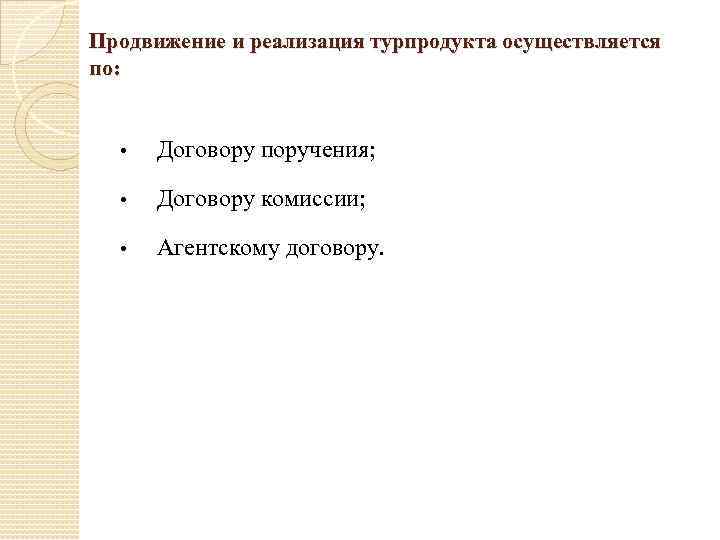 Продвижение и реализация турпродукта осуществляется по:

• Договору поручения;
• Договору комиссии;
• Агентскому договору.